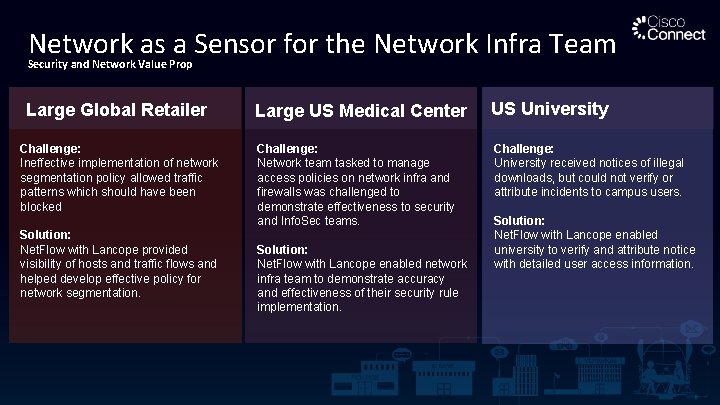 Network as a Sensor for the Network Infra Team

Security and Network Value Prop

Cisco Connect

Large Global Retailer

Challenge:
Ineffective implementation of network segmentation policy allowed traffic patterns which should have been blocked

Solution:
NetFlow with Lancope provided visibility of hosts and traffic flows and helped develop effective policy for network segmentation.

Large US Medical Center

Challenge:
Network team tasked to manage access policies on network infra and firewalls was challenged to demonstrate effectiveness to security and InfoSec teams.

Solution:
NetFlow with Lancope enabled network infra team to demonstrate accuracy and effectiveness of their security rule implementation.

US University

Challenge:
University received notices of illegal downloads, but could not verify or attribute incidents to campus users.

Solution:
NetFlow with Lancope enabled university to verify and attribute notice with detailed user access information.